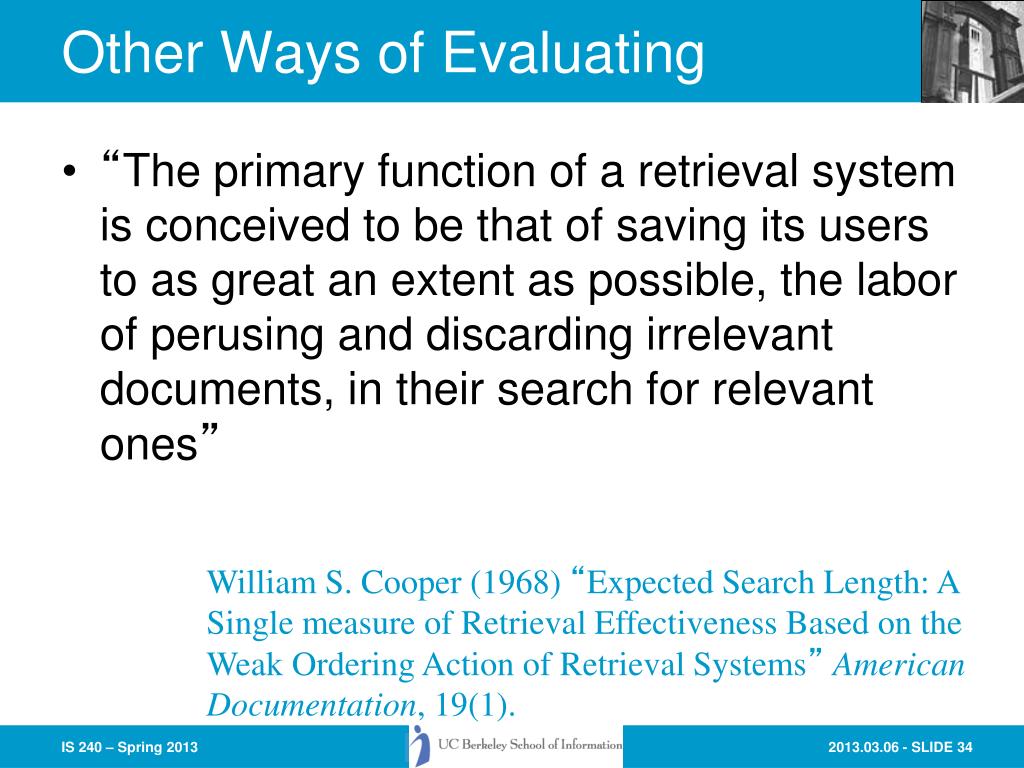 Other Ways of Evaluating

• “The primary function of a retrieval system is conceived to be that of saving its users to as great an extent as possible, the labor of perusing and discarding irrelevant documents, in their search for relevant ones”

William S. Cooper (1968) “Expected Search Length: A Single measure of Retrieval Effectiveness Based on the Weak Ordering Action of Retrieval Systems” American Documentation, 19(1).

IS 240 – Spring 2013

UC Berkeley School of Information

2013.03.06 - SLIDE 34